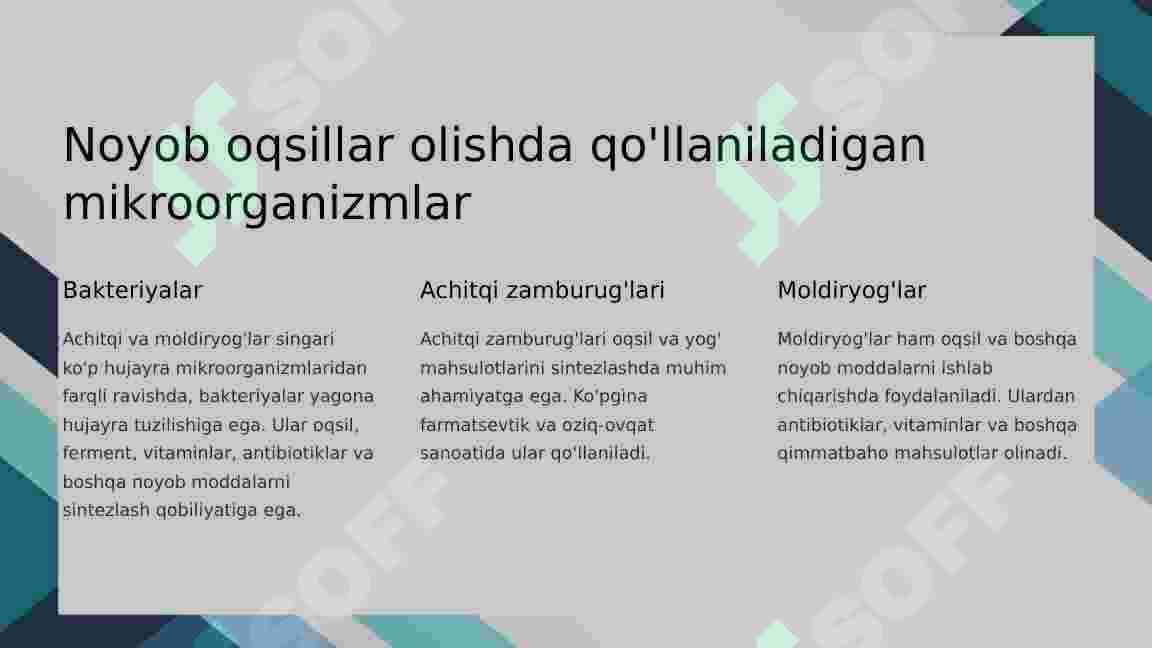 Noyob oqsillar olishda qo'llaniladigan mikroorganizmlar

Bakteriyalar

Achitqi va moldiryog'lar singari ko'p hujayra mikroorganizmlaridan farqli ravishda, bakteriyalar yagona hujayra tuzilishiga ega. Ular oqsil, ferment, vitaminlar, antibiotiklar va boshqa noyob moddalarni sintezlash qobiliyatiga ega.

Achitqi zamburug'lari

Achitqi zamburug'lari oqsil va yog' mahsulotlarini sintezlashda muhim ahamiyatga ega. Ko'pgina farmatsevtik va oziq-ovqat sanoatida ular qo'llaniladi.

Moldiryog'lar

Moldiryog'lar ham oqsil va boshqa noyob moddalarni ishlab chiqarishda foydalaniladi. Ulardan antibiotiklar, vitaminlar va boshqa qimmatbaho mahsulotlar olinadi.

SOFF SOFF SOFF SOFF